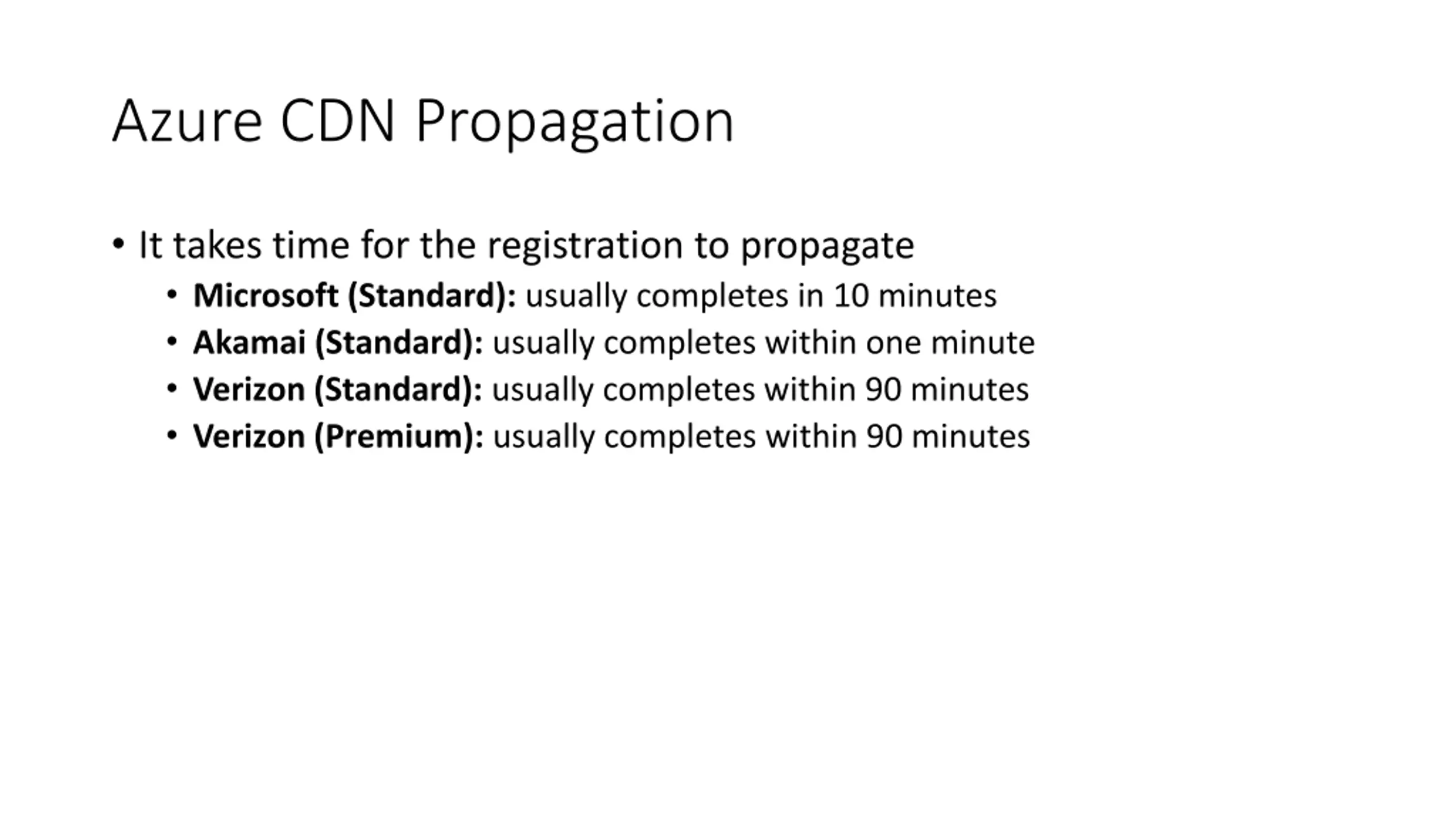 Azure CDN Propagation

• It takes time for the registration to propagate
  • Microsoft (Standard): usually completes in 10 minutes
  • Akamai (Standard): usually completes within one minute
  • Verizon (Standard): usually completes within 90 minutes
  • Verizon (Premium): usually completes within 90 minutes